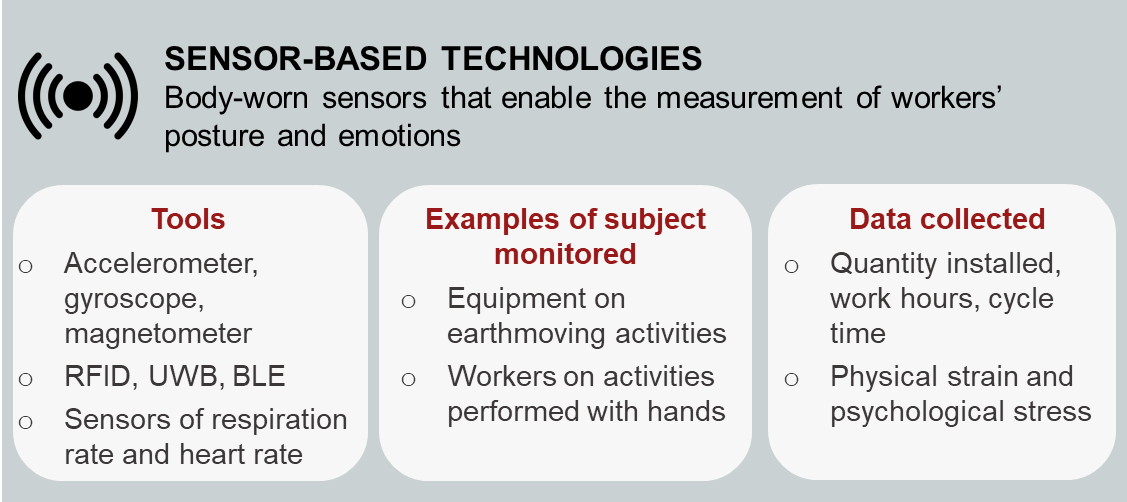 SENSOR-BASED TECHNOLOGIES
Body-worn sensors that enable the measurement of workers' posture and emotions

Tools
o Accelerometer, gyroscope, magnetometer
o RFID, UWB, BLE
o Sensors of respiration rate and heart rate

Examples of subject monitored
o Equipment on earthmoving activities
o Workers on activities performed with hands

Data collected
o Quantity installed, work hours, cycle time
o Physical strain and psychological stress